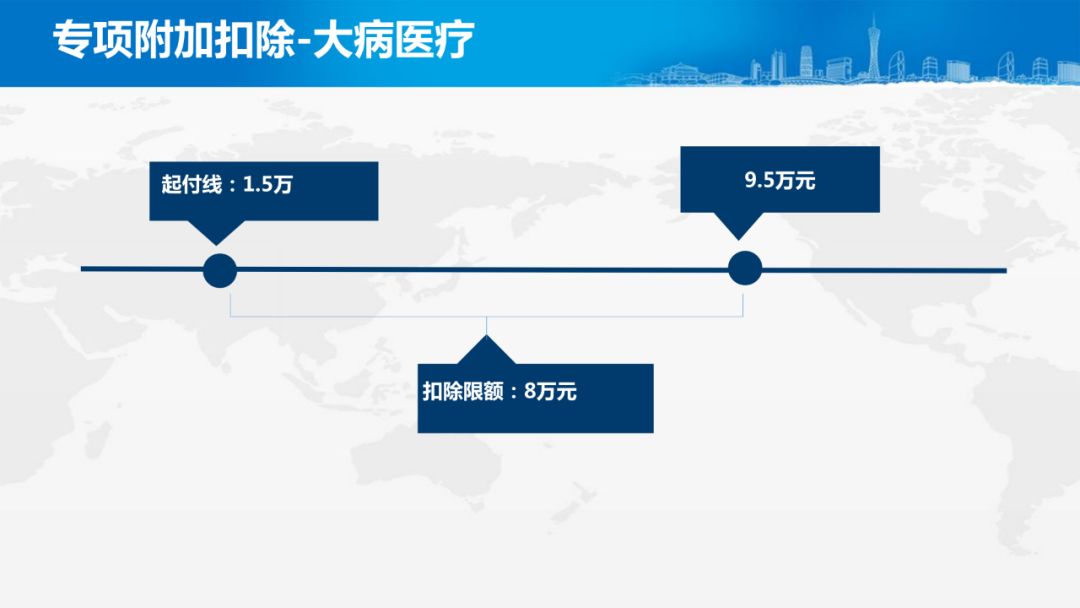 专项附加扣除-大病医疗

起付线：1.5万

9.5万元

扣除限额：8万元